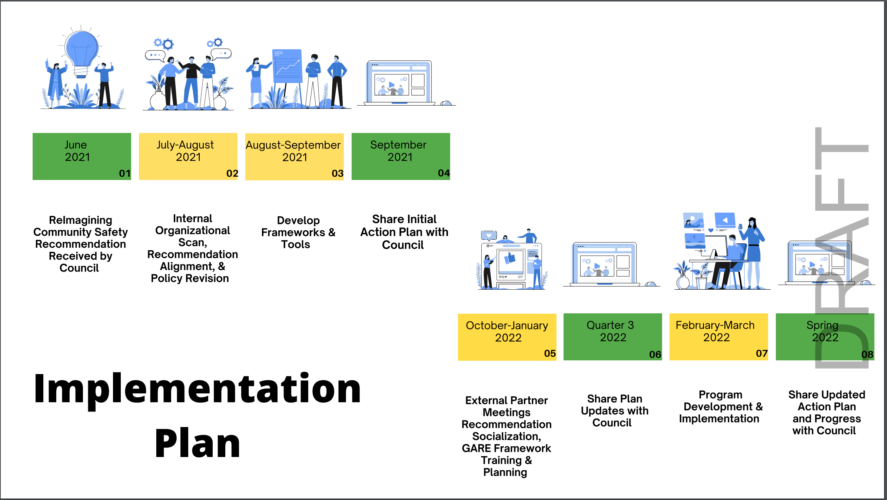 June 2021
01

ReImagining Community Safety Recommendation Received by Council

July-August 2021
02

Internal Organizational Scan, Recommendation Alignment, & Policy Revision

August-September 2021
03

Develop Frameworks & Tools

September 2021
04

Share Initial Action Plan with Council

DRAFT

October-January 2022
05

External Partner Meetings Recommendation Socialization, GARE Framework Training & Planning

Quarter 3 2022
06

Share Plan Updates with Council

February-March 2022
07

Program Development & Implementation

Spring 2022
08

Share Updated Action Plan and Progress with Council

Implementation Plan